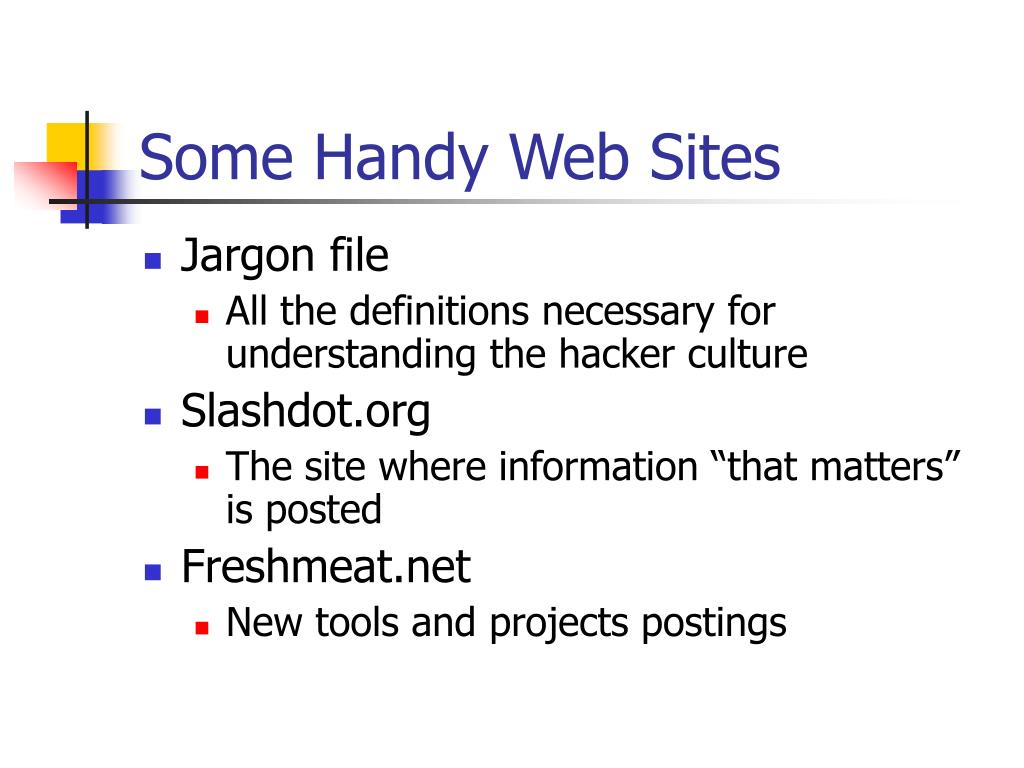 Some Handy Web Sites

- Jargon file
  - All the definitions necessary for understanding the hacker culture
- Slashdot.org
  - The site where information “that matters” is posted
- Freshmeat.net
  - New tools and projects postings